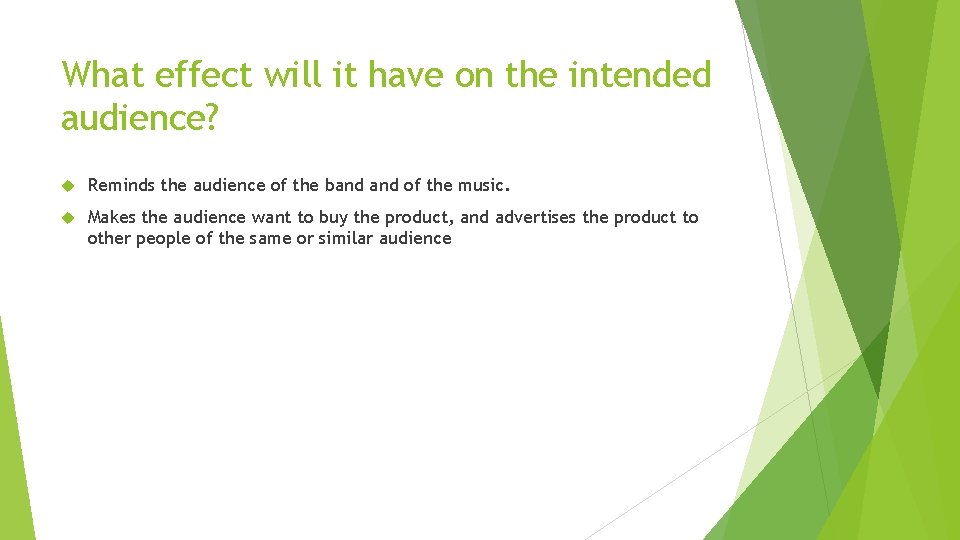 What effect will it have on the intended audience?

Reminds the audience of the band and of the music.

Makes the audience want to buy the product, and advertises the product to other people of the same or similar audience